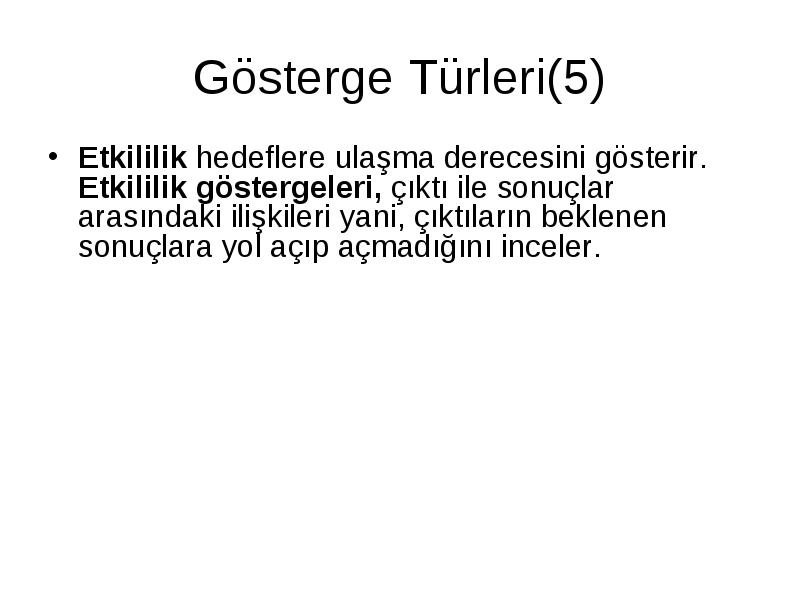 Gösterge Türleri(5)

• Etkililik hedeflere ulaşma derecesini gösterir. Etkililik göstergeleri, çıktı ile sonuçlar arasındaki ilişkileri yani, çıktıların beklenen sonuçlara yol açıp açmadığını inceler.